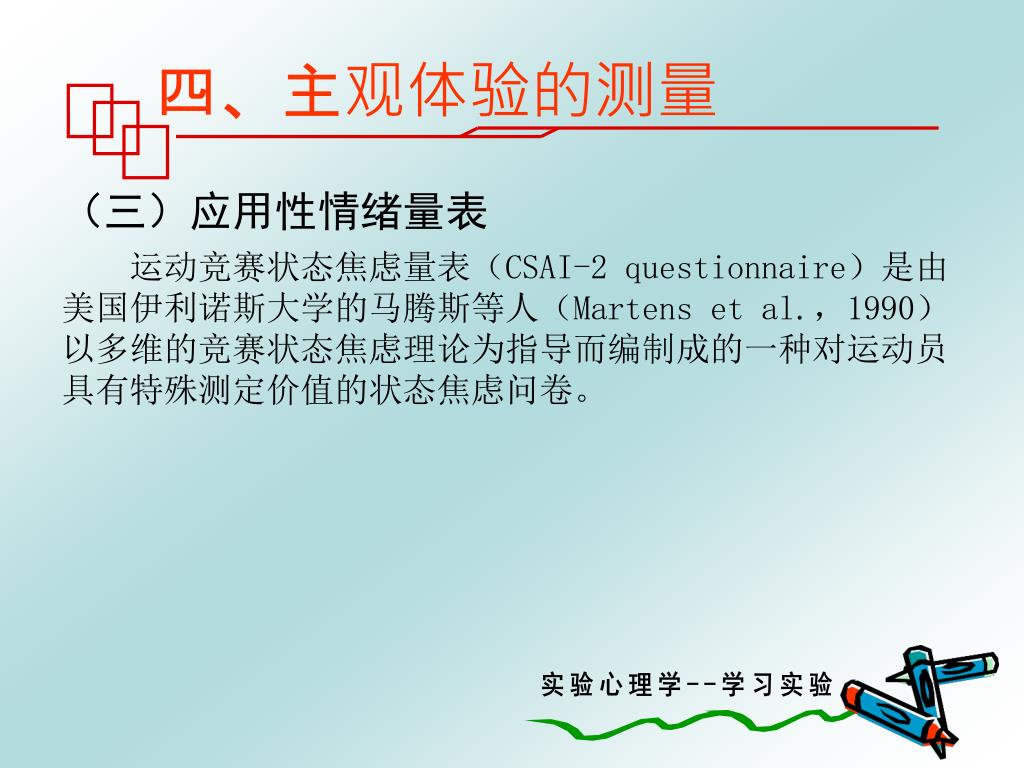 四、主观体验的测量

（三）应用性情绪量表

运动竞赛状态焦虑量表（CSAI-2 questionnaire）是由美国伊利诺斯大学的马腾斯等人（Martens et al.，1990）以多维的竞赛状态焦虑理论为指导而编制成的一种对运动员具有特殊测定价值的状态焦虑问卷。

实验心理学--学习实验